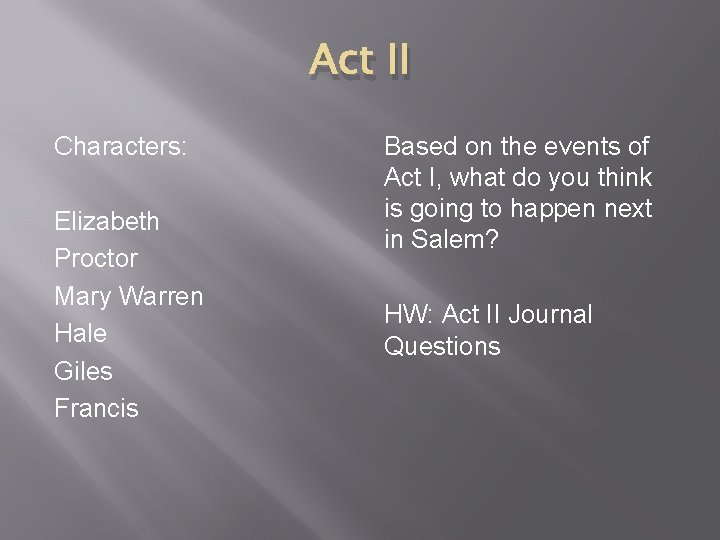 Act II

Characters:

Elizabeth
Proctor
Mary Warren
Hale
Giles
Francis

Based on the events of Act I, what do you think is going to happen next in Salem?

HW: Act II Journal Questions